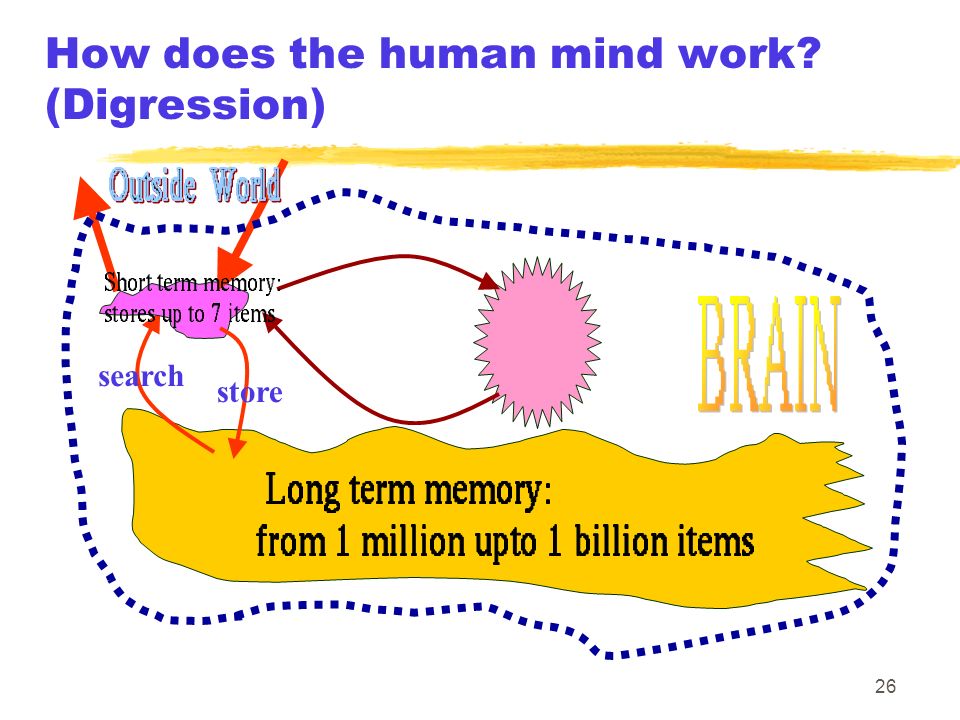 How does the human mind work? (Digression)

Outside World

Short term memory: stores up to 7 items

BRAIN

search

store

Long term memory: from 1 million upto 1 billion items

26